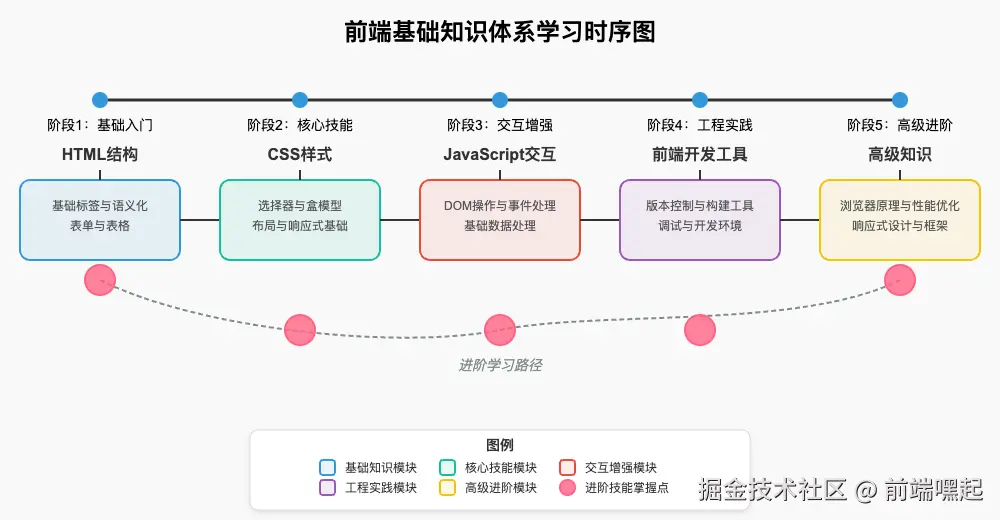 前端基础知识体系学习时序图

阶段1：基础入门
HTML结构
基础标签与语义化
表单与表格

阶段2：核心技能
CSS样式
选择器与盒模型
布局与响应式基础

阶段3：交互增强
JavaScript交互
DOM操作与事件处理
基础数据处理

阶段4：工程实践
前端开发工具
版本控制与构建工具
调试与开发环境

阶段5：高级进阶
高级知识
浏览器原理与性能优化
响应式设计与框架

进阶学习路径

图例
基础知识模块
核心技能模块
交互增强模块
工程实践模块
高级进阶模块
进阶技能掌握点

掘金技术社区 @ 前端嘿起